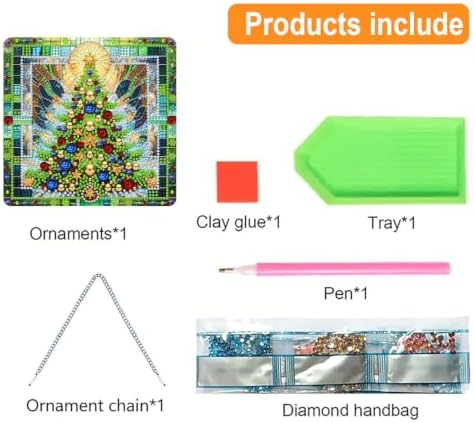 Products include

Ornaments*1

Clay glue*1

Tray*1

Pen*1

Ornament chain*1

Diamond handbag